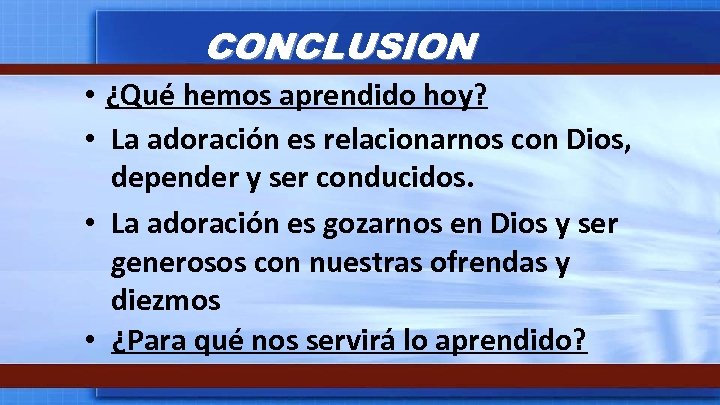 CONCLUSION

• ¿Qué hemos aprendido hoy?
• La adoración es relacionarnos con Dios, depender y ser conducidos.
• La adoración es gozarnos en Dios y ser generosos con nuestras ofrendas y diezmos
• ¿Para qué nos servirá lo aprendido?